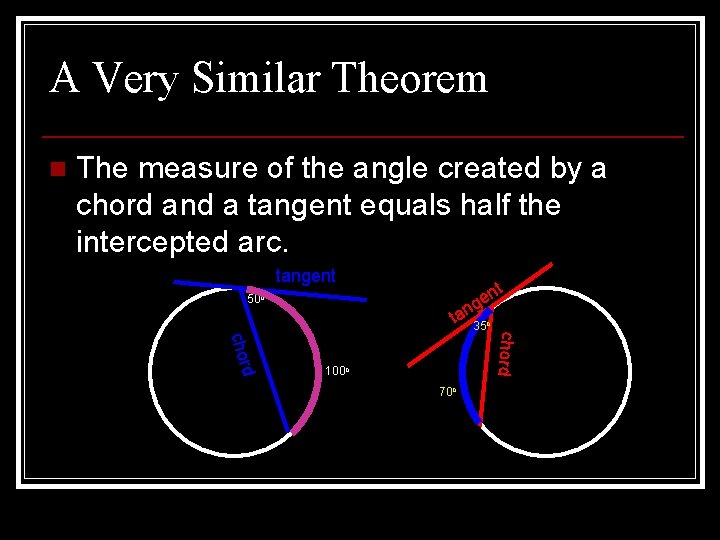 A Very Similar Theorem

The measure of the angle created by a chord and a tangent equals half the intercepted arc.

tangent
$50^\circ$
chord
$100^\circ$

tangent
$35^\circ$
chord
$70^\circ$